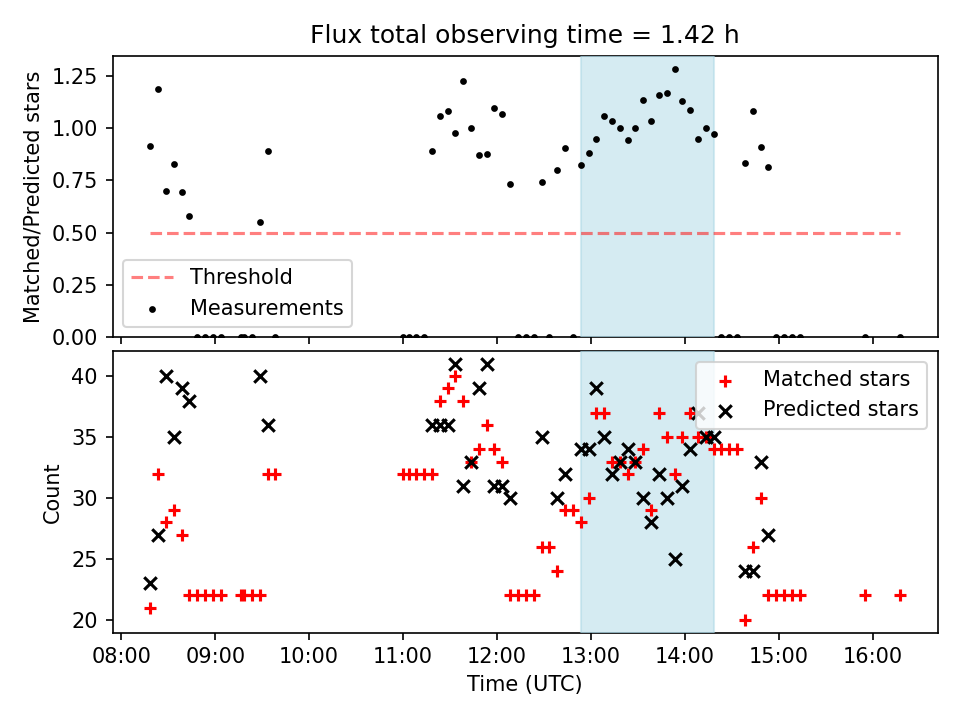 Flux total observing time = 1.42 h

Matched/Predicted stars

1.25
1.00
0.75
0.50
0.25
0.00

Threshold
Measurements

Count

40
35
30
25
20

Matched stars
Predicted stars

08:00
09:00
10:00
11:00
12:00
13:00
14:00
15:00
16:00

Time (UTC)